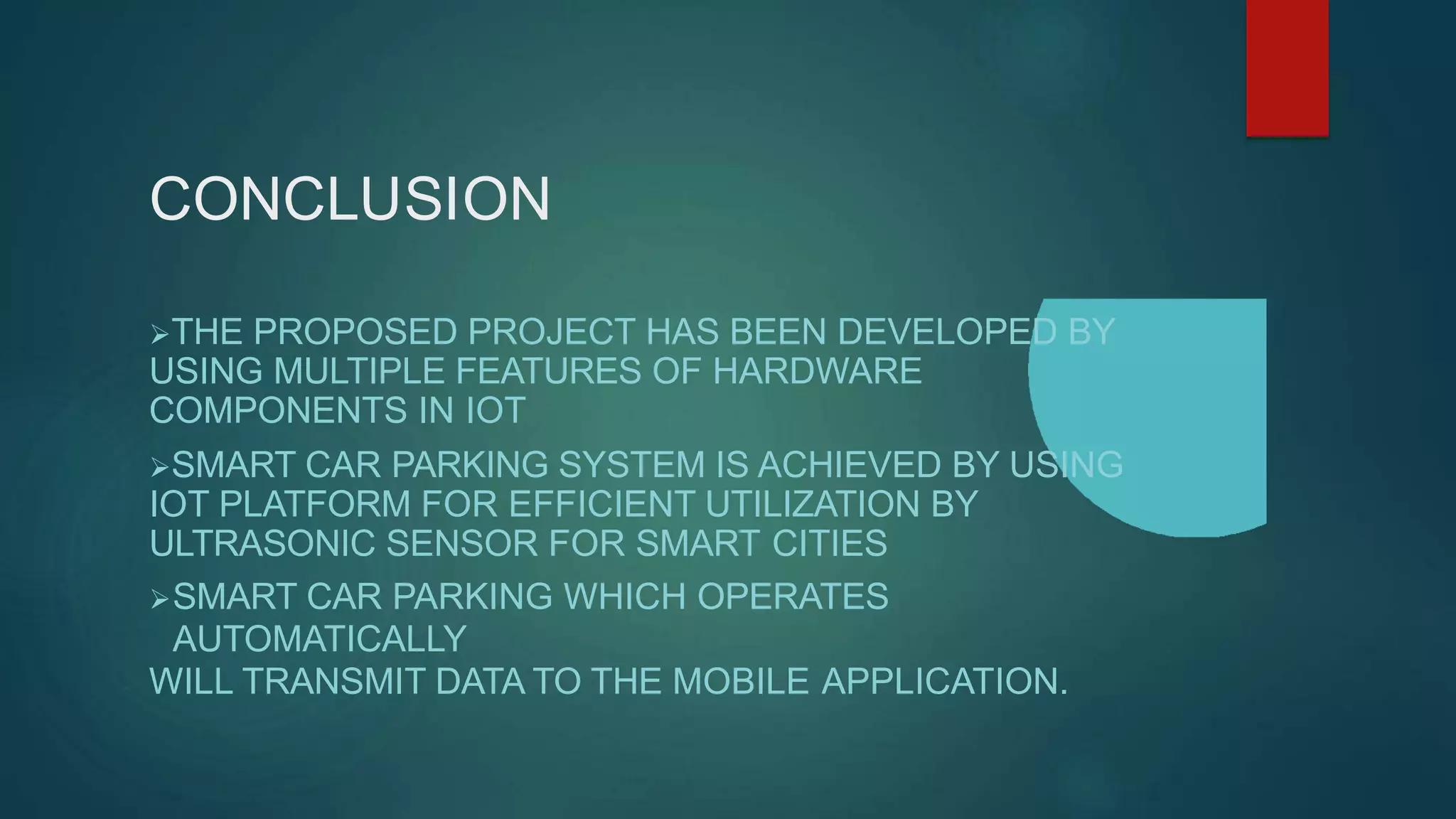 CONCLUSION

➢THE PROPOSED PROJECT HAS BEEN DEVELOPED BY USING MULTIPLE FEATURES OF HARDWARE COMPONENTS IN IOT

➢SMART CAR PARKING SYSTEM IS ACHIEVED BY USING IOT PLATFORM FOR EFFICIENT UTILIZATION BY ULTRASONIC SENSOR FOR SMART CITIES

➢SMART CAR PARKING WHICH OPERATES AUTOMATICALLY
WILL TRANSMIT DATA TO THE MOBILE APPLICATION.